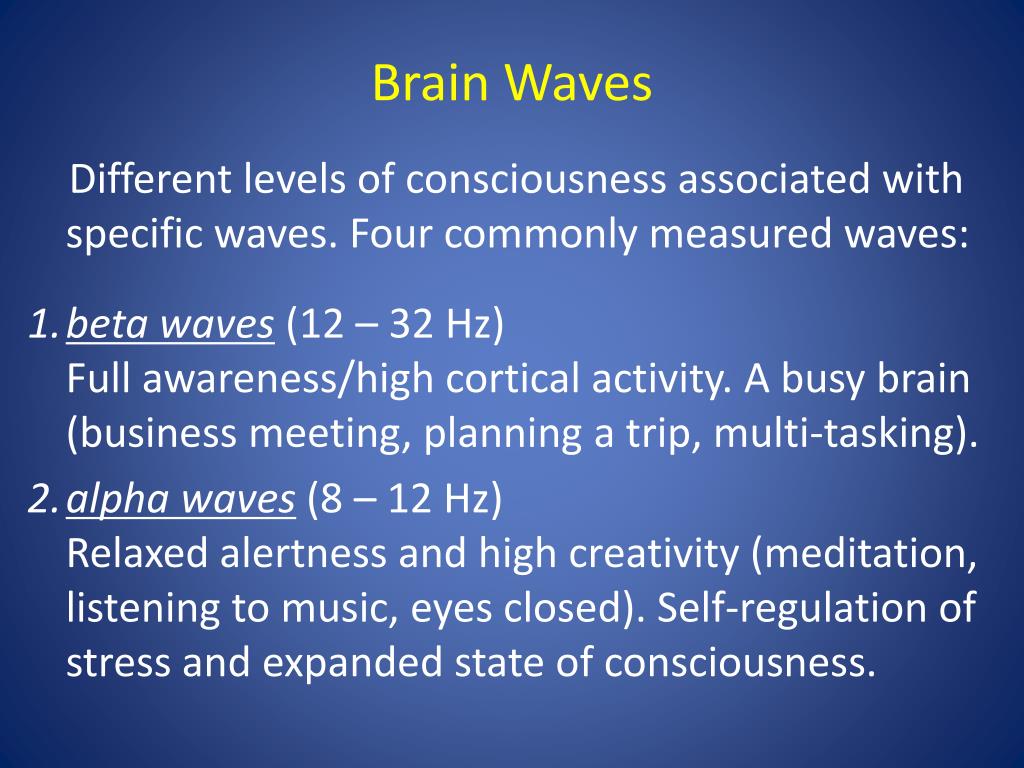 Brain Waves

Different levels of consciousness associated with specific waves. Four commonly measured waves:

1. beta waves (12 – 32 Hz)
Full awareness/high cortical activity. A busy brain (business meeting, planning a trip, multi-tasking).

2. alpha waves (8 – 12 Hz)
Relaxed alertness and high creativity (meditation, listening to music, eyes closed). Self-regulation of stress and expanded state of consciousness.